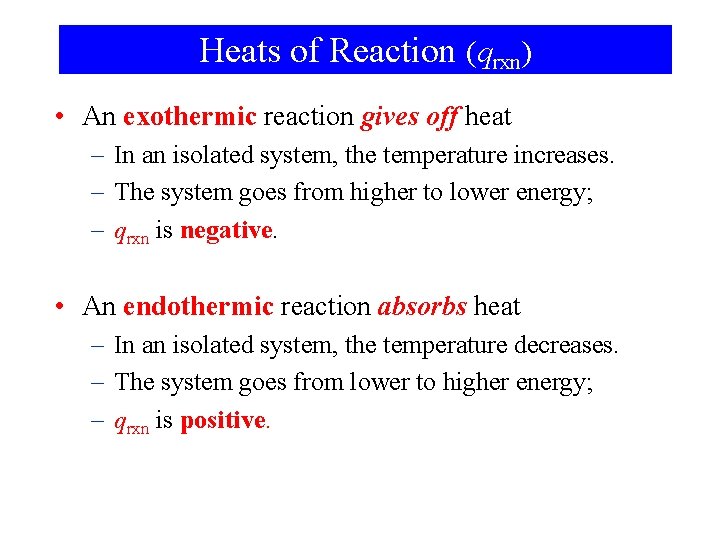 Heats of Reaction ($q_{rxn}$)

• An exothermic reaction gives off heat
– In an isolated system, the temperature increases.
– The system goes from higher to lower energy;
– $q_{rxn}$ is negative.

• An endothermic reaction absorbs heat
– In an isolated system, the temperature decreases.
– The system goes from lower to higher energy;
– $q_{rxn}$ is positive.